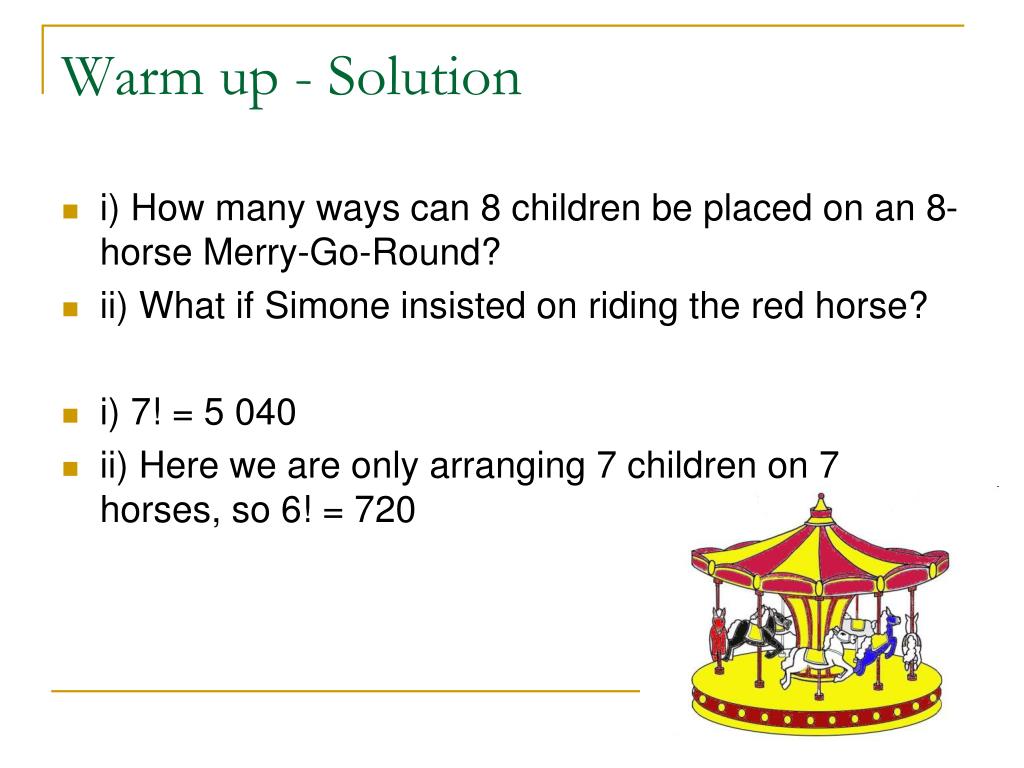 Warm up - Solution

i) How many ways can 8 children be placed on an 8-horse Merry-Go-Round?

ii) What if Simone insisted on riding the red horse?

i) 7! = 5 040

ii) Here we are only arranging 7 children on 7 horses, so 6! = 720